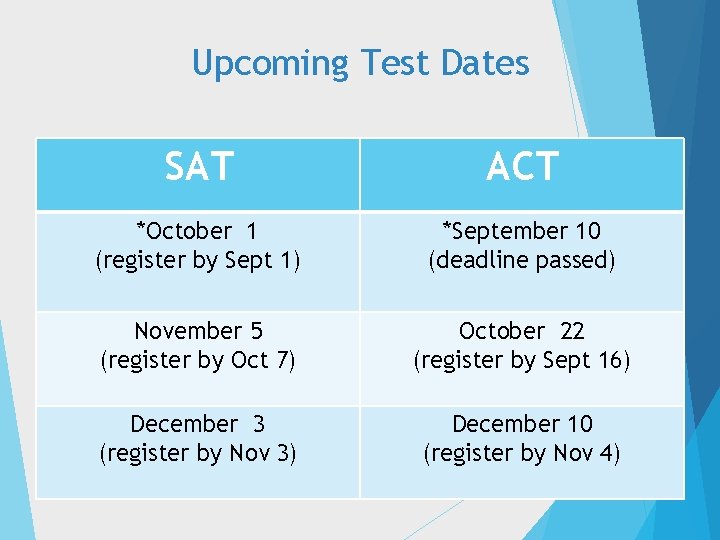 Upcoming Test Dates

| SAT | ACT |
|---|---|
| \*October 1 (register by Sept 1) | \*September 10 (deadline passed) |
| November 5 (register by Oct 7) | October 22 (register by Sept 16) |
| December 3 (register by Nov 3) | December 10 (register by Nov 4) |